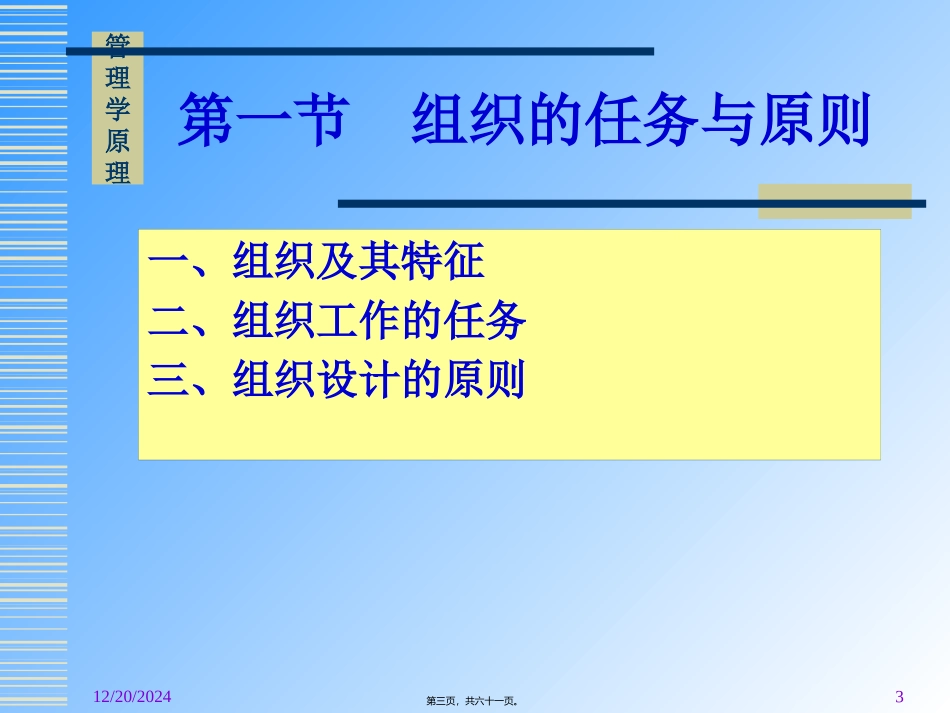 管理学原理

第一节　组织的任务与原则

一、组织及其特征
二、组织工作的任务
三、组织设计的原则

12/20/2024

第三页，共六十一页。

3